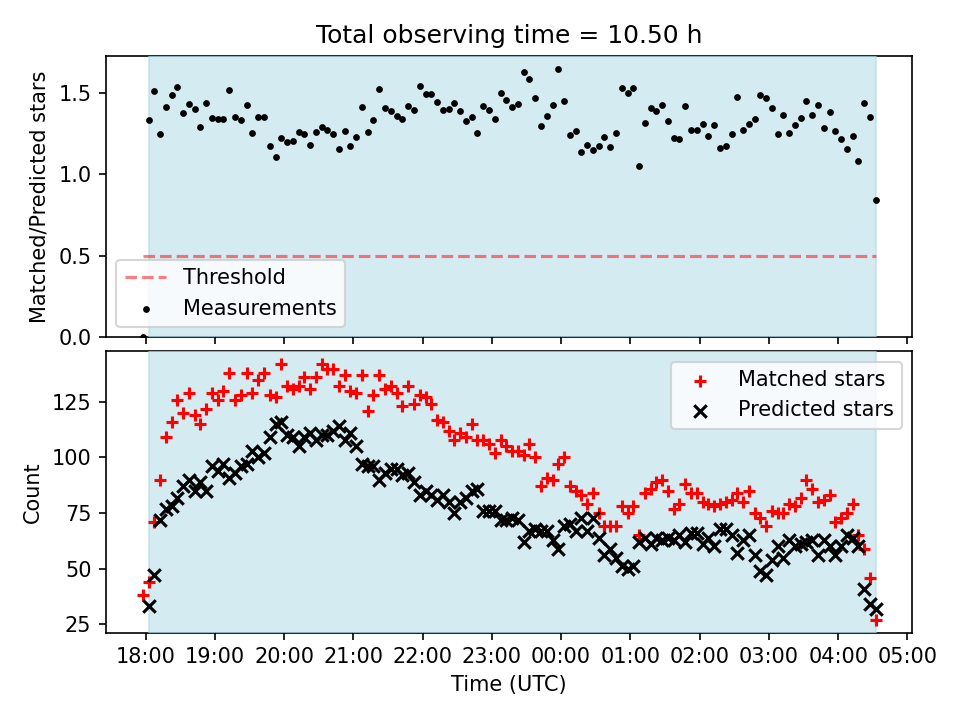 Total observing time = 10.50 h

Matched/Predicted stars

1.5
1.0
0.5
0.0

Threshold
Measurements

Count

125
100
75
50
25

Matched stars
Predicted stars

18:00 19:00 20:00 21:00 22:00 23:00 00:00 01:00 02:00 03:00 04:00 05:00

Time (UTC)